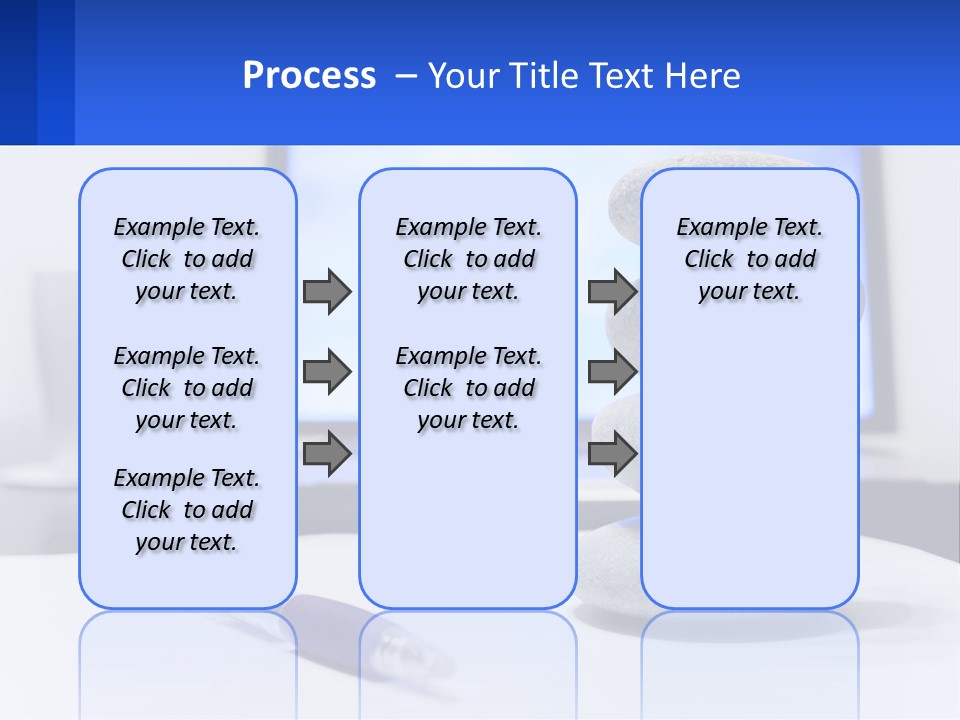 Process – Your Title Text Here

Example Text. Click to add your text.

Example Text. Click to add your text.

Example Text. Click to add your text.

Example Text. Click to add your text.

Example Text. Click to add your text.

Example Text. Click to add your text.